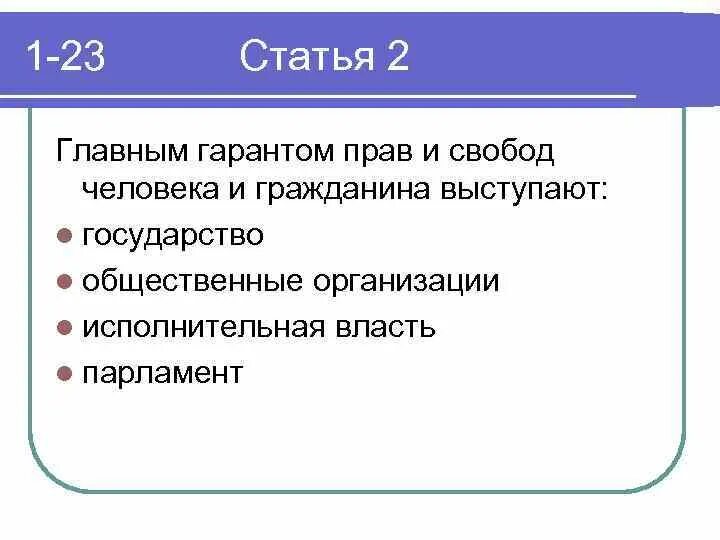 1-23 Статья 2

Главным гарантом прав и свобод человека и гражданина выступают:

- государство
- общественные организации
- исполнительная власть
- парламент